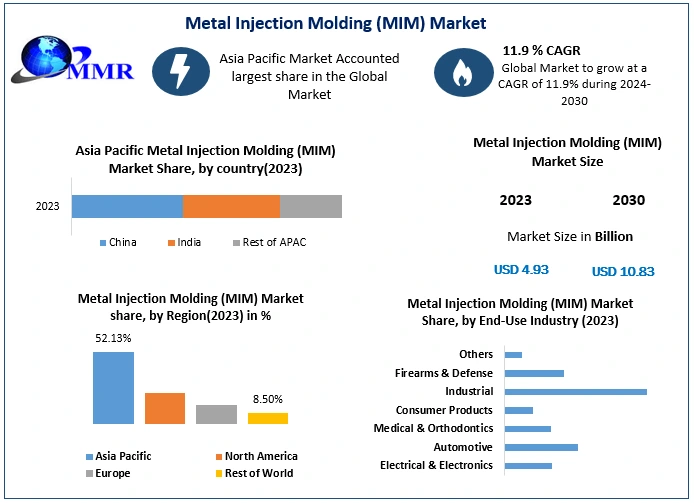 Metal Injection Molding (MIM) Market

MMR

Asia Pacific Market Accounted largest share in the Global Market

11.9 % CAGR
Global Market to grow at a CAGR of 11.9% during 2024-2030

Asia Pacific Metal Injection Molding (MIM) Market Share, by country(2023)

2023

China India Rest of APAC

Metal Injection Molding (MIM) Market Size

2023 2030

Market Size in Billion

USD 4.93 USD 10.83

Metal Injection Molding (MIM) Market share, by Region(2023) in %

52.13%

8.50%

Asia Pacific North America
Europe Rest of World

Metal Injection Molding (MIM) Market Share, by End-Use Industry (2023)

Others
Firearms & Defense
Industrial
Consumer Products
Medical & Orthodontics
Automotive
Electrical & Electronics